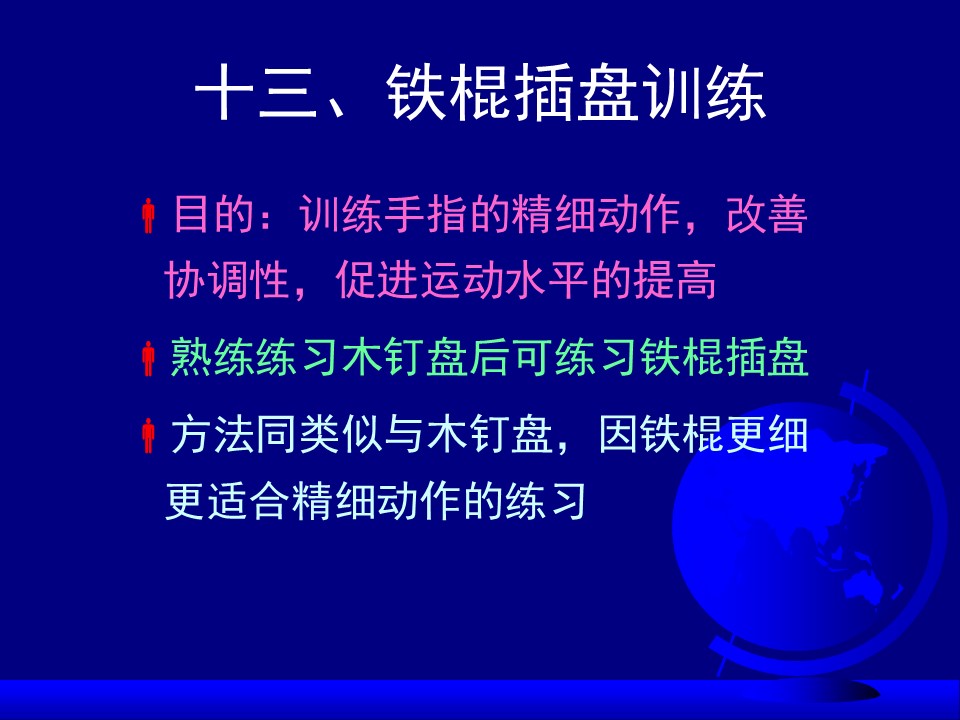 十三、铁棍插盘训练

目的：训练手指的精细动作，改善协调性，促进运动水平的提高

熟练练习木钉盘后可练习铁棍插盘

方法同类似与木钉盘，因铁棍更细更适合精细动作的练习